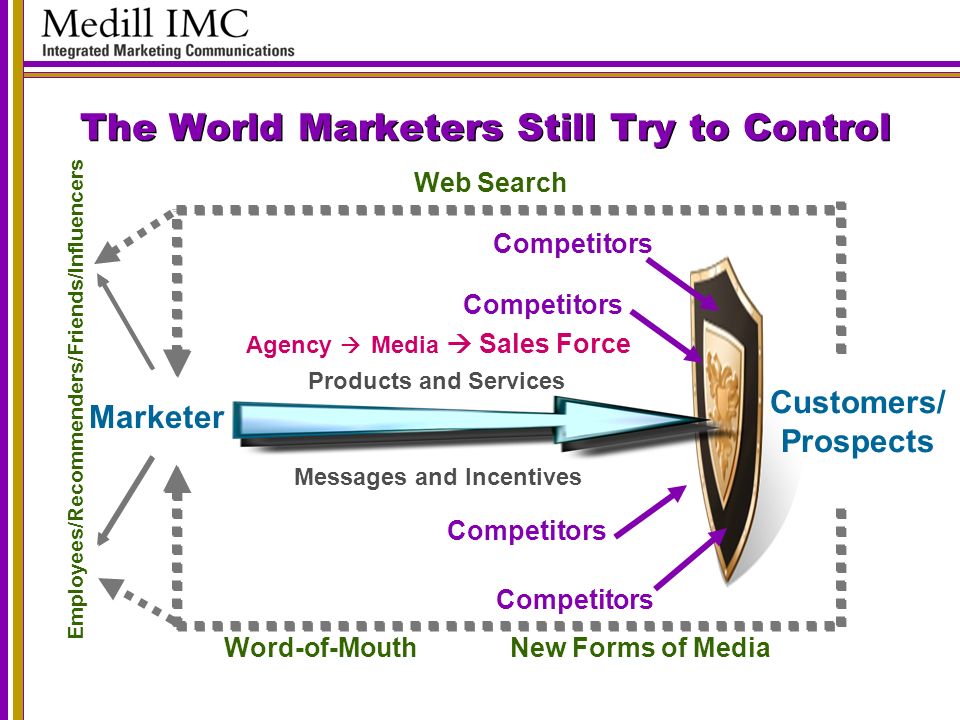 Medill IMC
Integrated Marketing Communications

The World Marketers Still Try to Control

Employees/Recommenders/Friends/Influencers

Web Search

Competitors

Competitors

Agency → Media → Sales Force

Products and Services

Marketer

Customers/ Prospects

Messages and Incentives

Competitors

Competitors

Word-of-Mouth

New Forms of Media